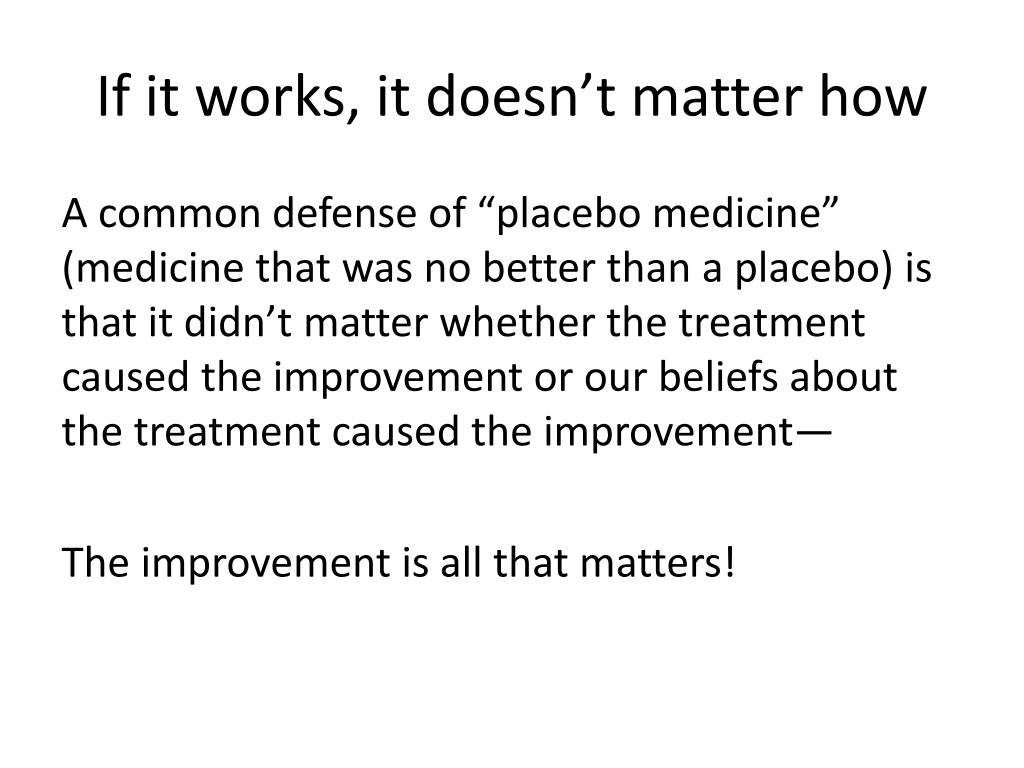 If it works, it doesn’t matter how

A common defense of “placebo medicine” (medicine that was no better than a placebo) is that it didn’t matter whether the treatment caused the improvement or our beliefs about the treatment caused the improvement—

The improvement is all that matters!